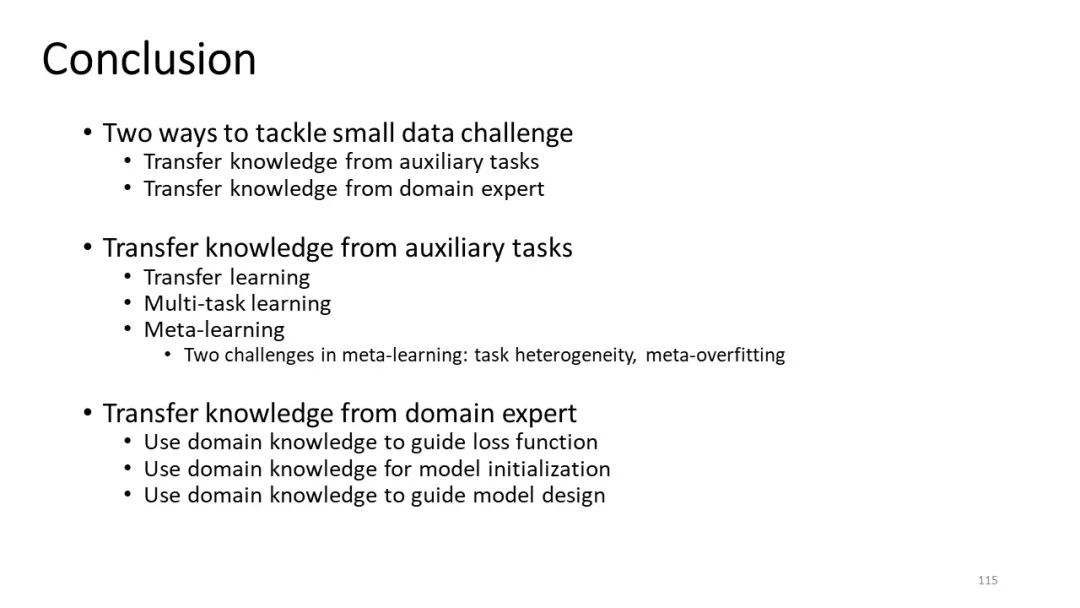 Conclusion

• Two ways to tackle small data challenge
• Transfer knowledge from auxiliary tasks
• Transfer knowledge from domain expert

• Transfer knowledge from auxiliary tasks
• Transfer learning
• Multi-task learning
• Meta-learning
• Two challenges in meta-learning: task heterogeneity, meta-overfitting

• Transfer knowledge from domain expert
• Use domain knowledge to guide loss function
• Use domain knowledge for model initialization
• Use domain knowledge to guide model design

115